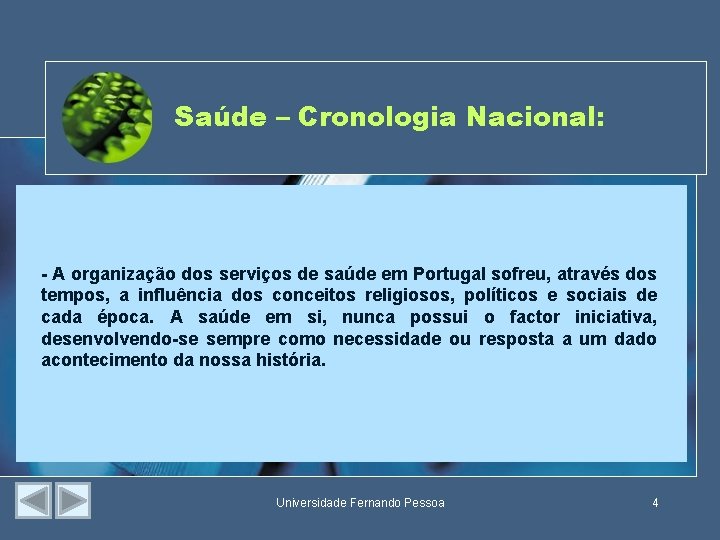 Saúde – Cronologia Nacional:

- A organização dos serviços de saúde em Portugal sofreu, através dos tempos, a influência dos conceitos religiosos, políticos e sociais de cada época. A saúde em si, nunca possui o factor iniciativa, desenvolvendo-se sempre como necessidade ou resposta a um dado acontecimento da nossa história.

Universidade Fernando Pessoa

4